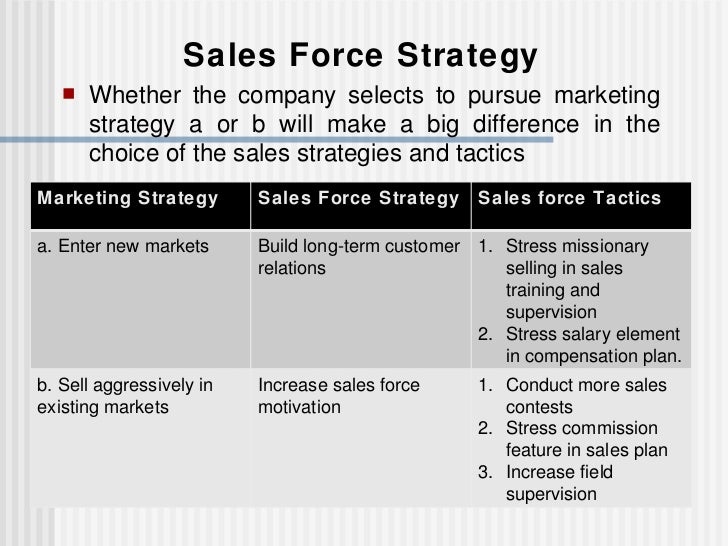 Sales Force Strategy

Whether the company selects to pursue marketing strategy a or b will make a big difference in the choice of the sales strategies and tactics

| Marketing Strategy | Sales Force Strategy | Sales force Tactics |
|---|---|---|
| a. Enter new markets | Build long-term customer relations | 1. Stress missionary selling in sales training and supervision 2. Stress salary element in compensation plan. |
| b. Sell aggressively in existing markets | Increase sales force motivation | 1. Conduct more sales contests 2. Stress commission feature in sales plan 3. Increase field supervision |